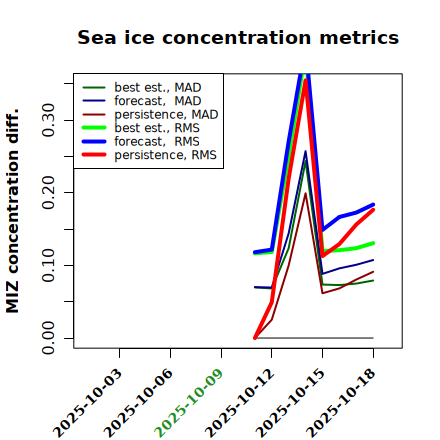 Sea ice concentration metrics

best est., MAD
forecast, MAD
persistence, MAD
best est., RMS
forecast, RMS
persistence, RMS

MIZ concentration diff.

0.00
0.10
0.20
0.30

2025-10-03
2025-10-06
2025-10-09
2025-10-12
2025-10-15
2025-10-18